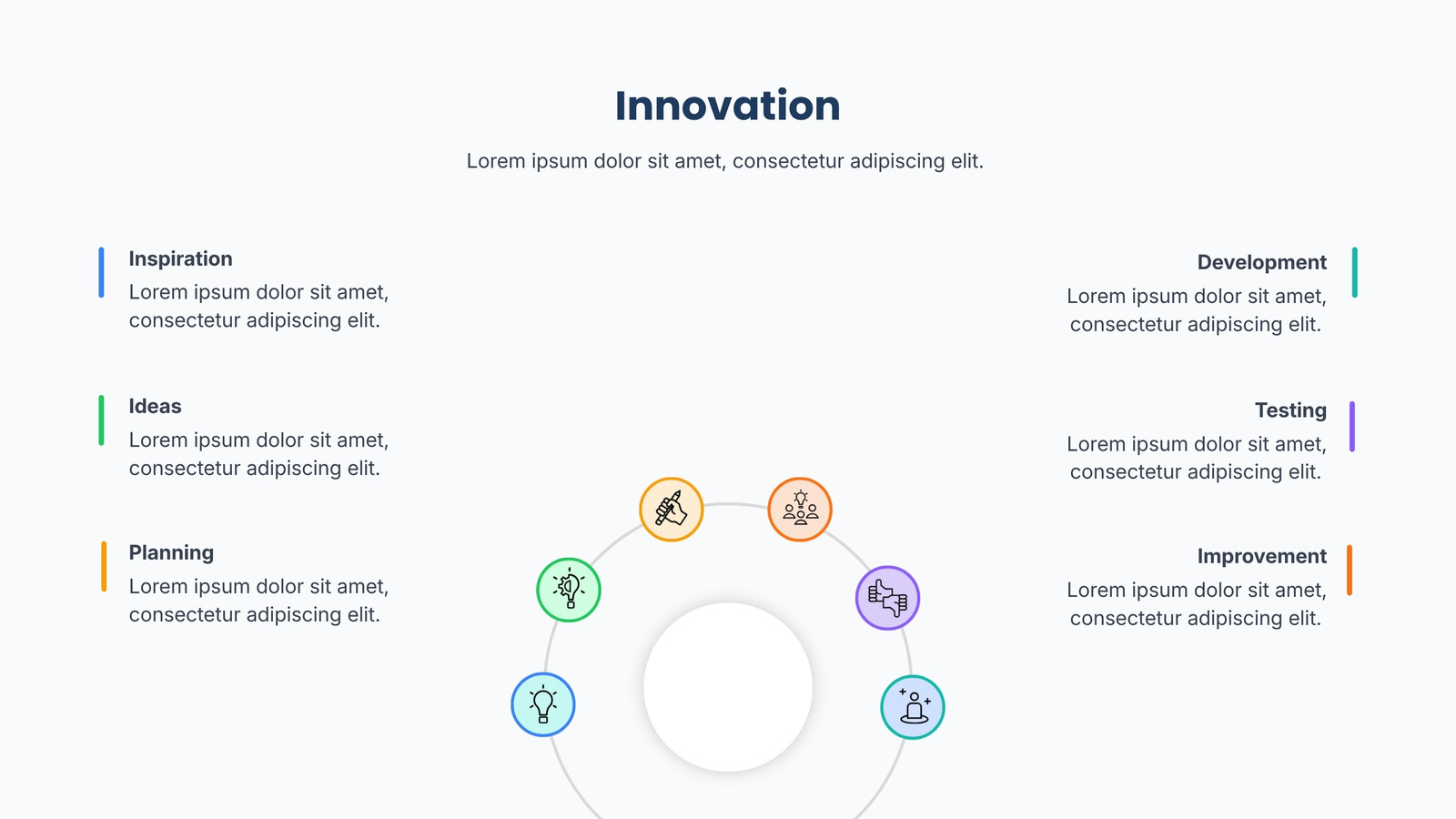 Innovation

Lorem ipsum dolor sit amet, consectetur adipiscing elit.

Inspiration
Lorem ipsum dolor sit amet, consectetur adipiscing elit.

Ideas
Lorem ipsum dolor sit amet, consectetur adipiscing elit.

Planning
Lorem ipsum dolor sit amet, consectetur adipiscing elit.

Development
Lorem ipsum dolor sit amet, consectetur adipiscing elit.

Testing
Lorem ipsum dolor sit amet, consectetur adipiscing elit.

Improvement
Lorem ipsum dolor sit amet, consectetur adipiscing elit.